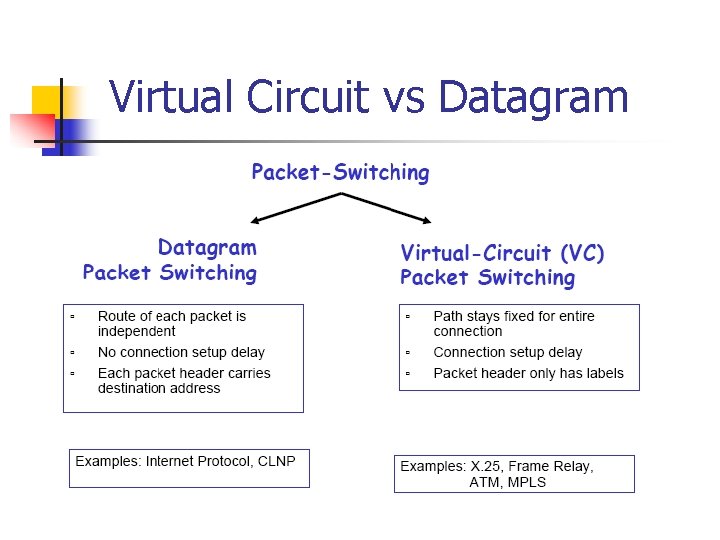 Virtual Circuit vs Datagram

Packet-Switching

Datagram
Packet Switching

- Route of each packet is independent
- No connection setup delay
- Each packet header carries destination address

Examples: Internet Protocol, CLNP

Virtual-Circuit (VC)
Packet Switching

- Path stays fixed for entire connection
- Connection setup delay
- Packet header only has labels

Examples: X.25, Frame Relay, ATM, MPLS